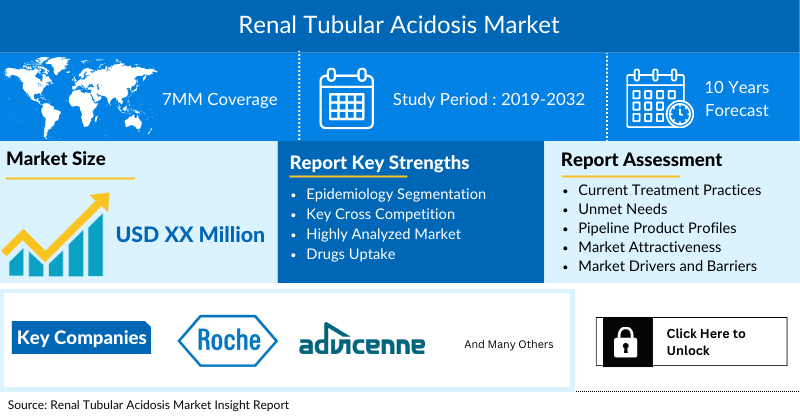 Renal Tubular Acidosis Market

7MM Coverage

Study Period : 2019-2032

10 Years Forecast

Market Size

USD XX Million

Report Key Strengths

- Epidemiology Segmentation
- Key Cross Competition
- Highly Analyzed Market
- Drugs Uptake

Report Assessment

- Current Treatment Practices
- Unmet Needs
- Pipeline Product Profiles
- Market Attractiveness
- Market Drivers and Barriers

Key Companies

Roche

advicenne

And Many Others

Click Here to Unlock

Source: Renal Tubular Acidosis Market Insight Report